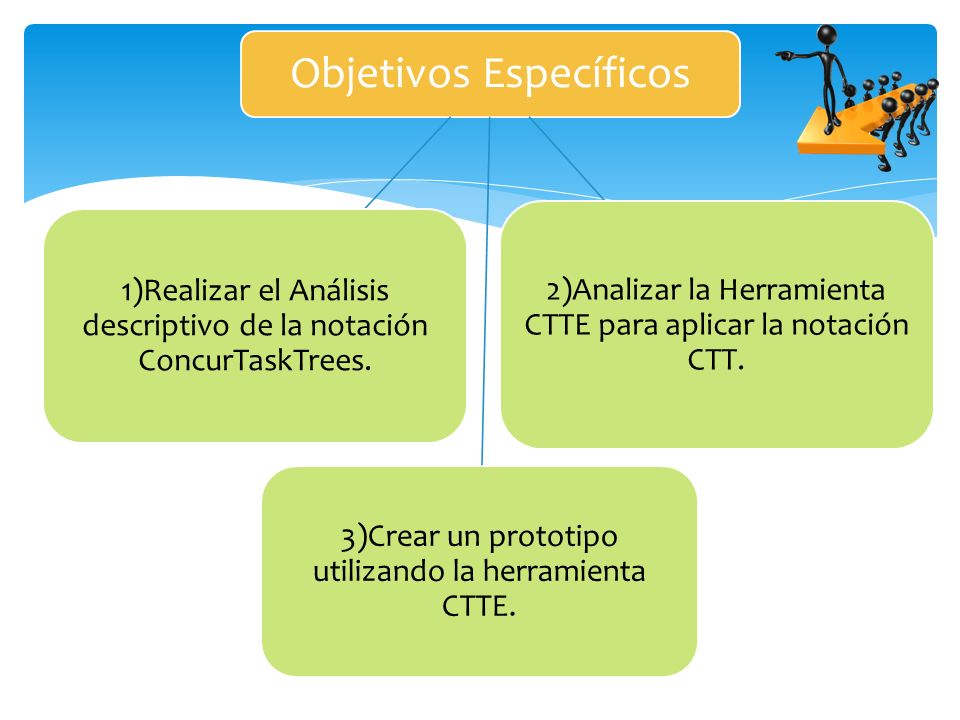 Objetivos Específicos

1)Realizar el Análisis descriptivo de la notación ConcurTaskTrees.

2)Analizar la Herramienta CTTE para aplicar la notación CTT.

3)Crear un prototipo utilizando la herramienta CTTE.